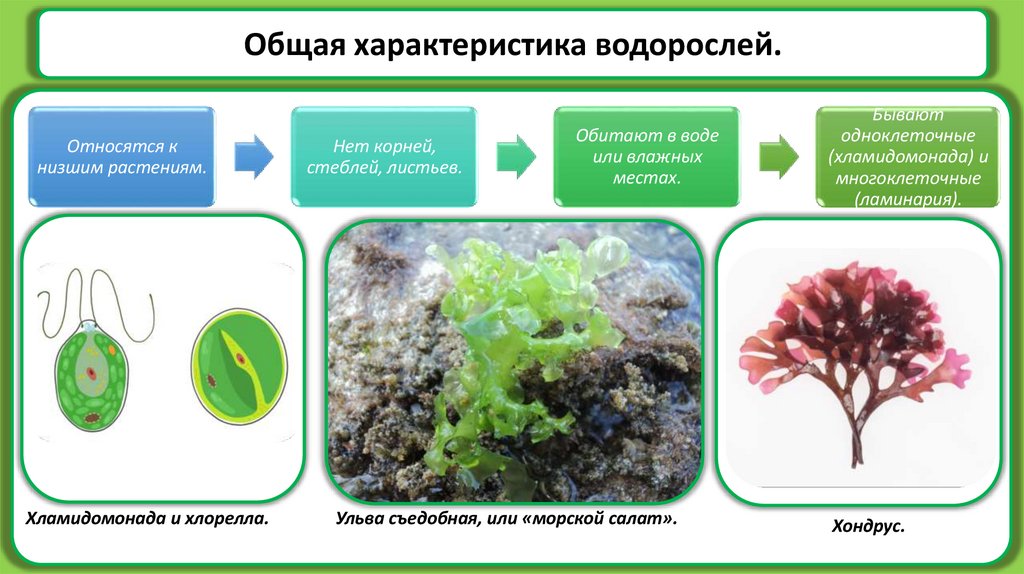 Общая характеристика водорослей.

Относятся к низшим растениям.

Нет корней, стеблей, листьев.

Обитают в воде или влажных местах.

Бывают одноклеточные (хламидомонада) и многоклеточные (ламинария).

Хламидомонада и хлорелла.

Ульва съедобная, или «морской салат».

Хондрус.